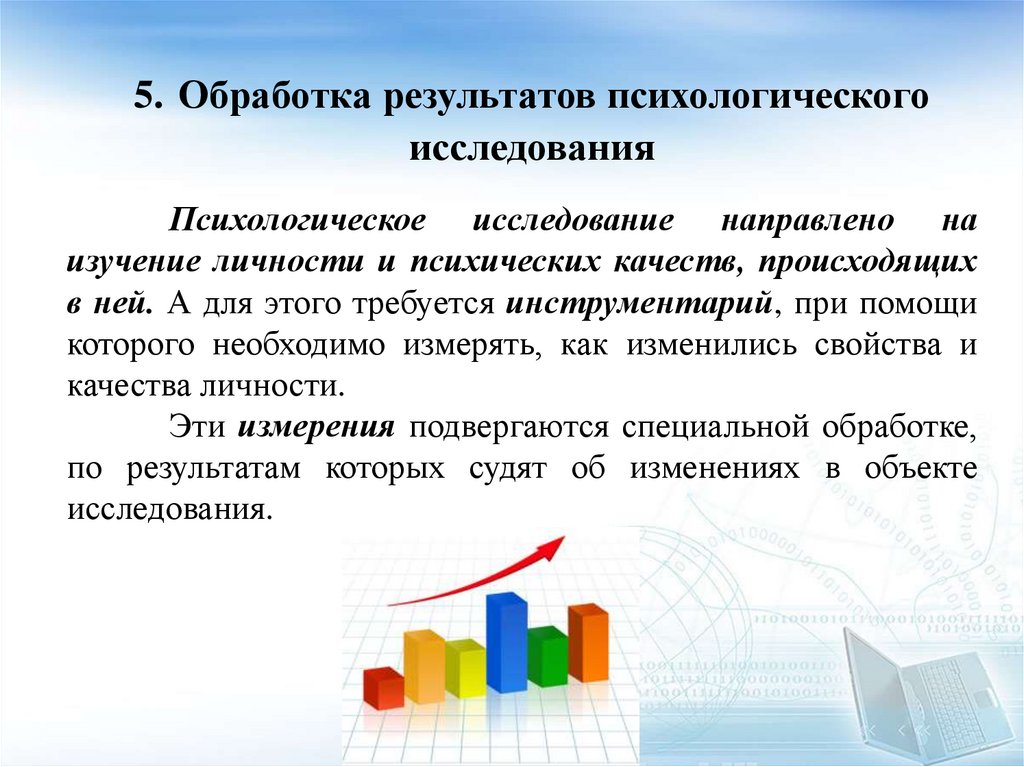 5. Обработка результатов психологического исследования

Психологическое исследование направлено на изучение личности и психических качеств, происходящих в ней. А для этого требуется инструментарий, при помощи которого необходимо измерять, как изменились свойства и качества личности.

Эти измерения подвергаются специальной обработке, по результатам которых судят об изменениях в объекте исследования.